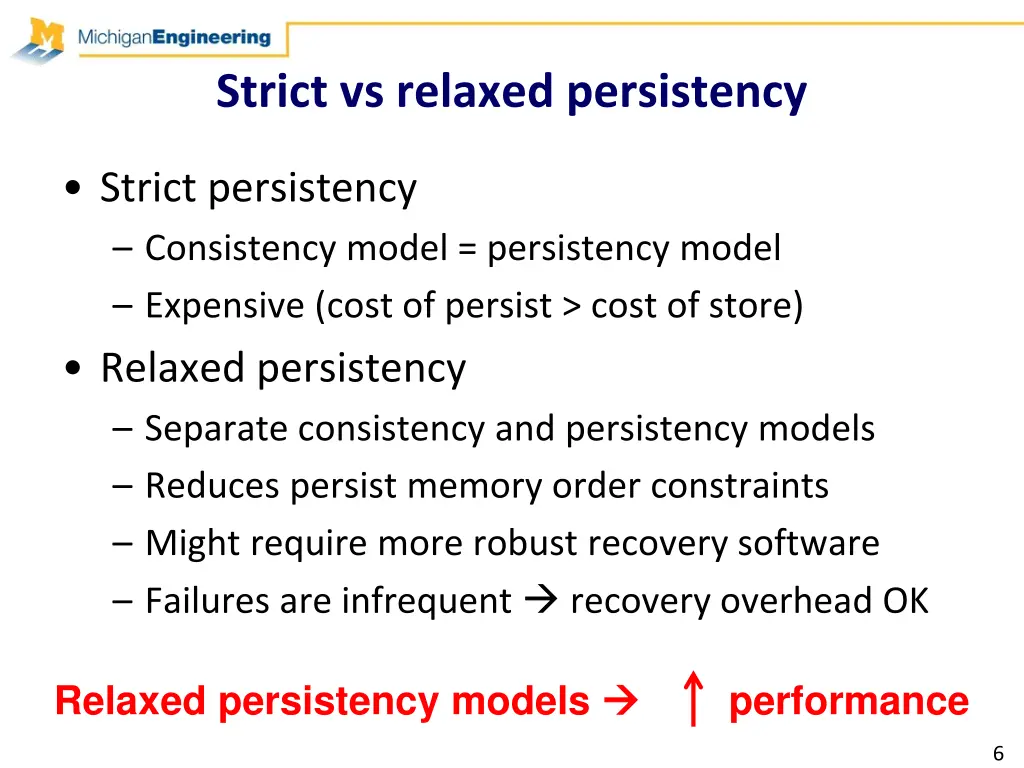 MichiganEngineering

Strict vs relaxed persistency

• Strict persistency
– Consistency model = persistency model
– Expensive (cost of persist > cost of store)

• Relaxed persistency
– Separate consistency and persistency models
– Reduces persist memory order constraints
– Might require more robust recovery software
– Failures are infrequent → recovery overhead OK

Relaxed persistency models → ↑ performance

6